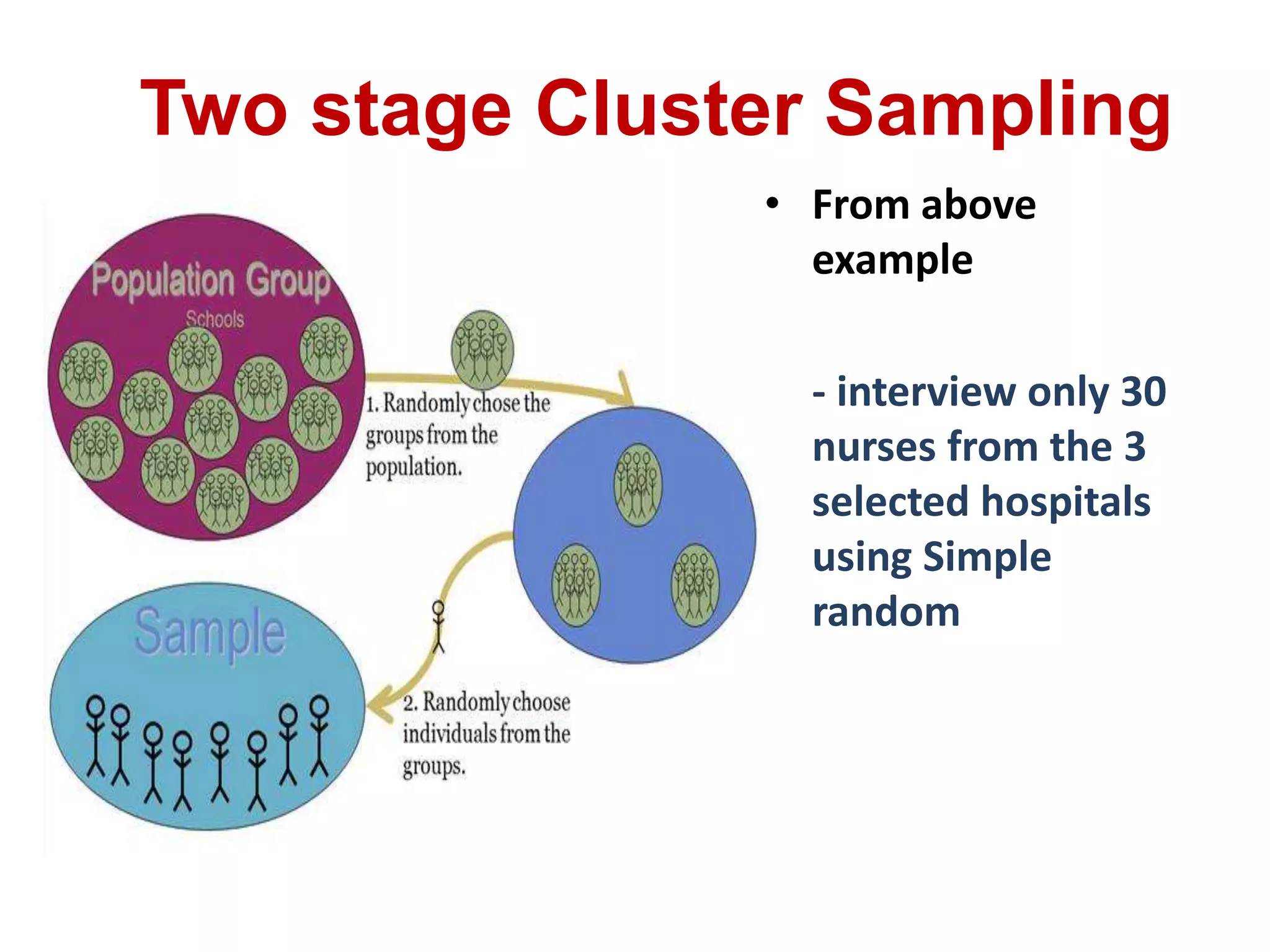 Two stage Cluster Sampling

Population Group

Schools

1. Randomly chose the groups from the population.

Sample

2. Randomly choose individuals from the groups.

• From above example

- interview only 30 nurses from the 3 selected hospitals using Simple random